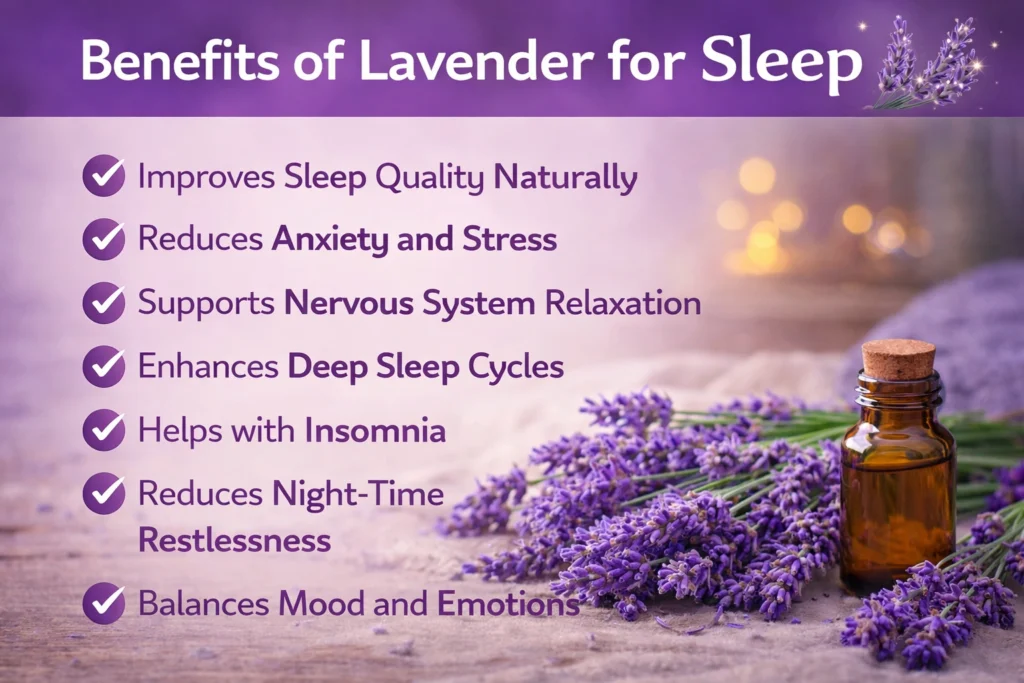 Benefits of Lavender for Sleep

Improves Sleep Quality Naturally

Reduces Anxiety and Stress

Supports Nervous System Relaxation

Enhances Deep Sleep Cycles

Helps with Insomnia

Reduces Night-Time Restlessness

Balances Mood and Emotions